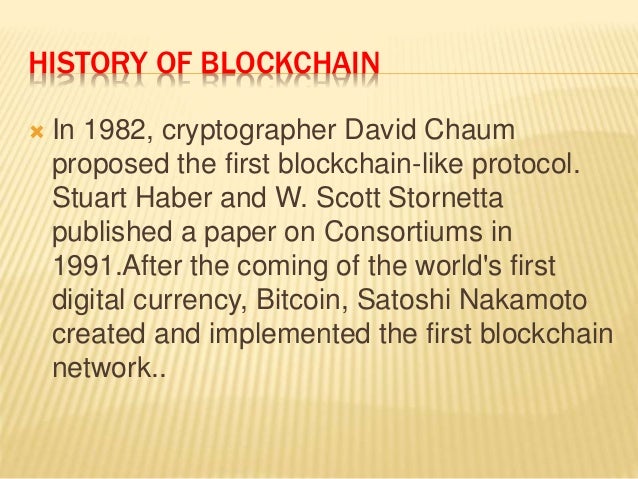 HISTORY OF BLOCKCHAIN

In 1982, cryptographer David Chaum proposed the first blockchain-like protocol. Stuart Haber and W. Scott Stornetta published a paper on Consortiums in 1991.After the coming of the world's first digital currency, Bitcoin, Satoshi Nakamoto created and implemented the first blockchain network..